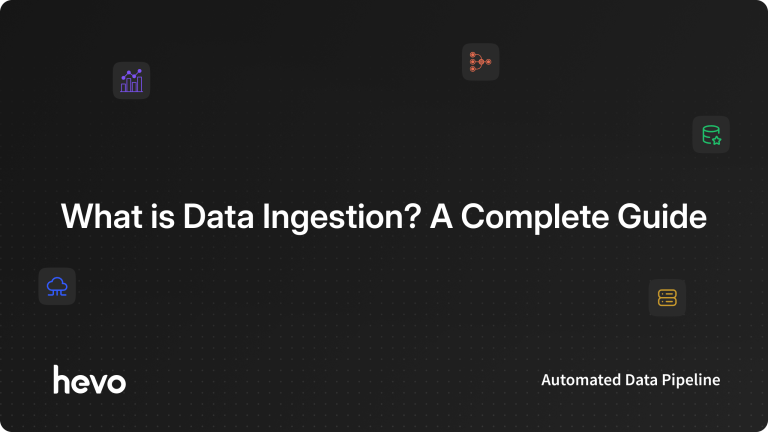 What is Data Ingestion? A Complete Guide

hevo

Automated Data Pipeline